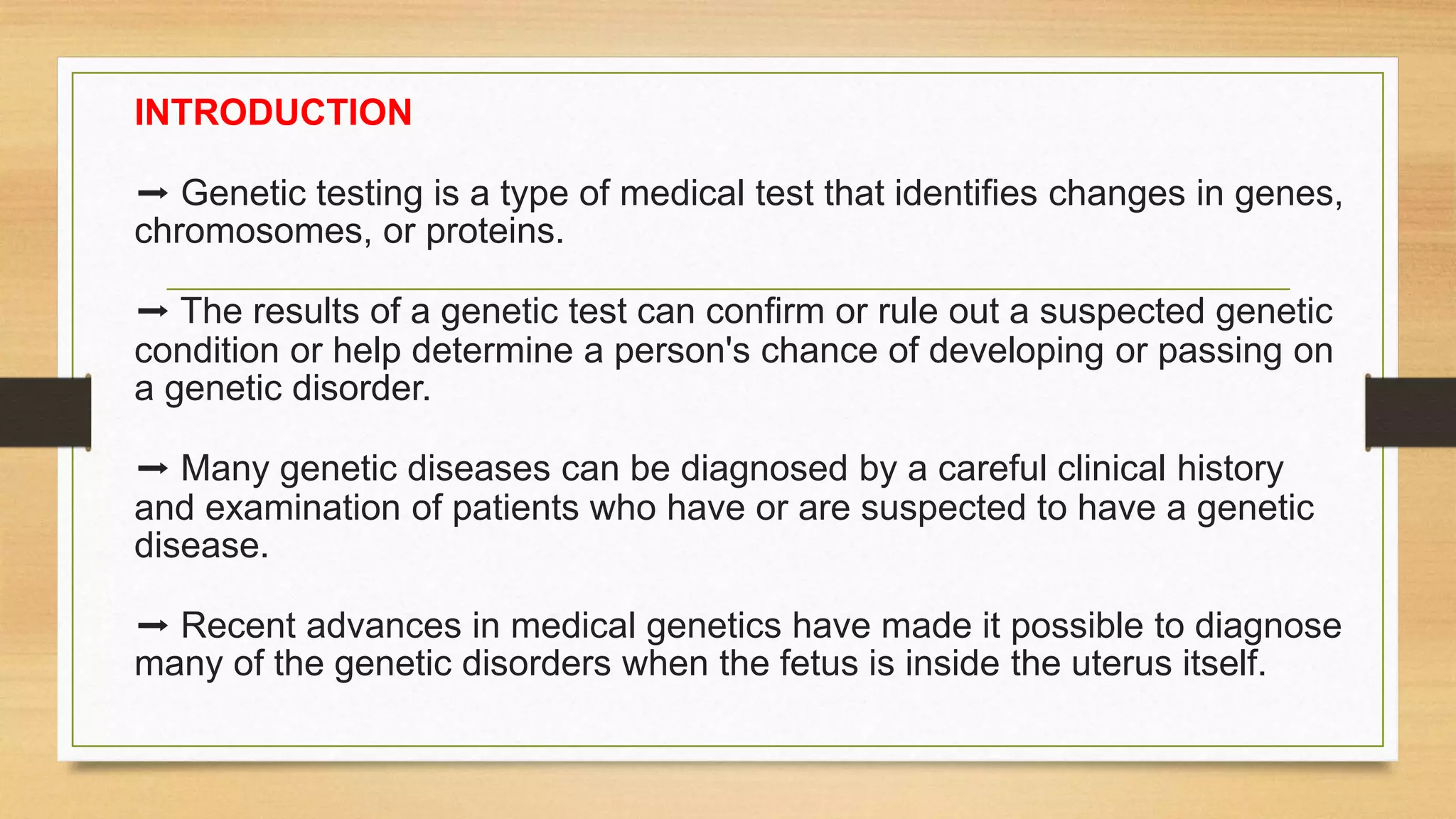 INTRODUCTION

➞ Genetic testing is a type of medical test that identifies changes in genes, chromosomes, or proteins.

➞ The results of a genetic test can confirm or rule out a suspected genetic condition or help determine a person's chance of developing or passing on a genetic disorder.

➞ Many genetic diseases can be diagnosed by a careful clinical history and examination of patients who have or are suspected to have a genetic disease.

➞ Recent advances in medical genetics have made it possible to diagnose many of the genetic disorders when the fetus is inside the uterus itself.